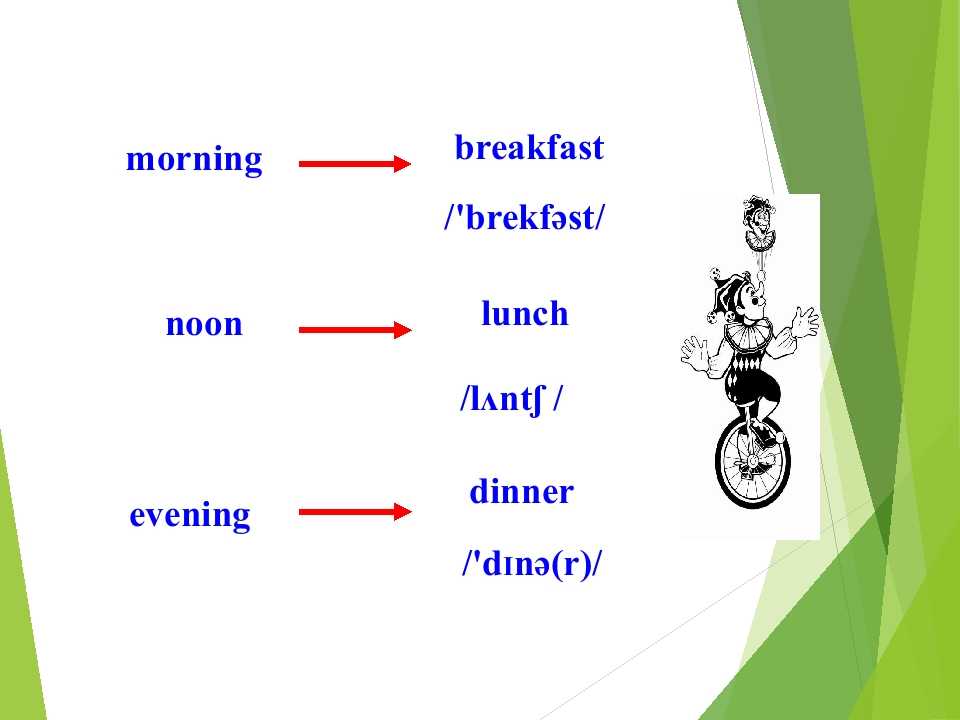 morning breakfast

/'brekfəst/

noon lunch

/lʌntʃ /

evening dinner

/'dɪnə(r)/